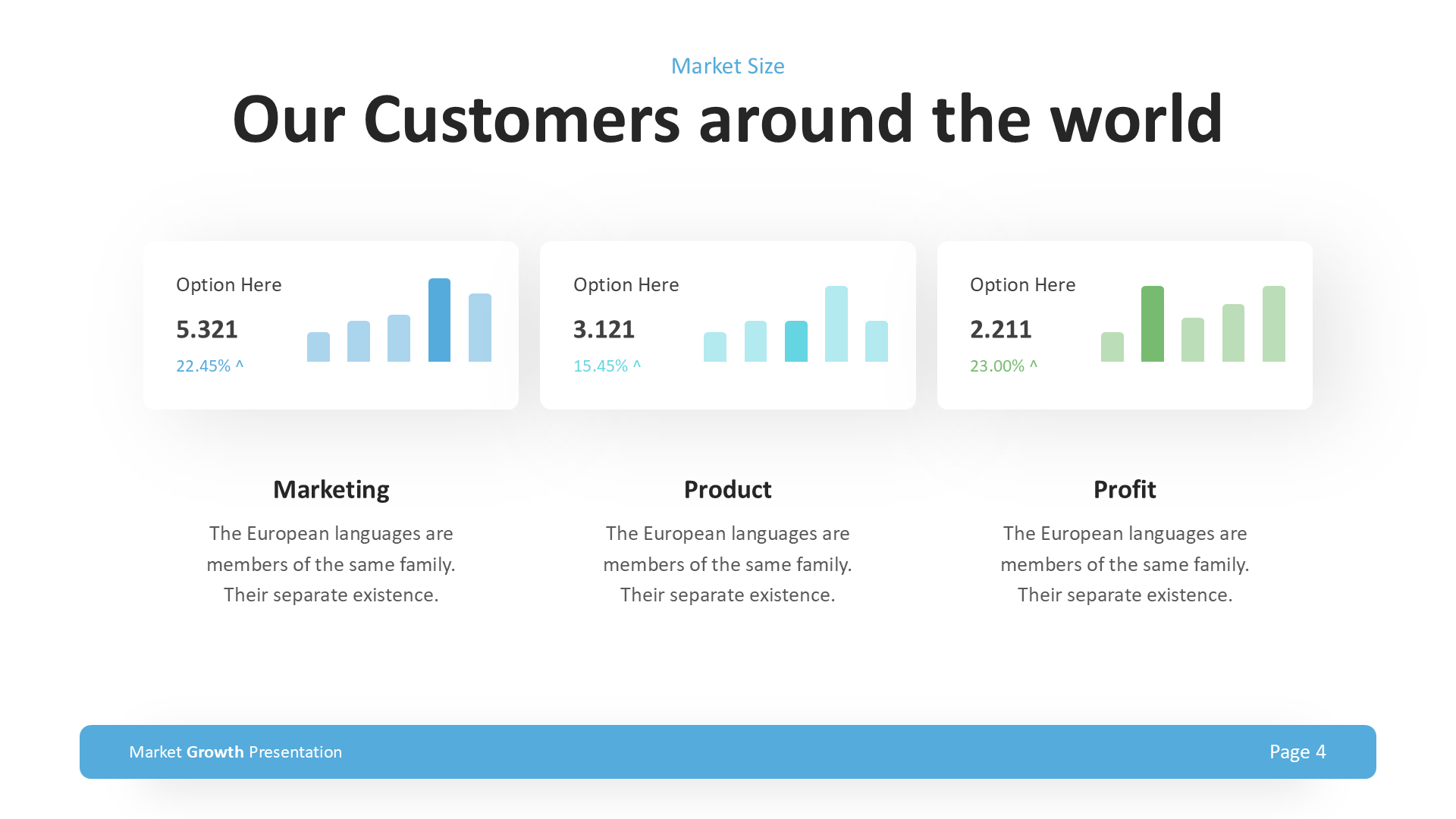 Market Size

Our Customers around the world

Option Here

5.321

22.45% ^

Option Here

3.121

15.45% ^

Option Here

2.211

23.00% ^

Marketing

The European languages are members of the same family. Their separate existence.

Product

The European languages are members of the same family. Their separate existence.

Profit

The European languages are members of the same family. Their separate existence.

Market Growth Presentation

Page 4